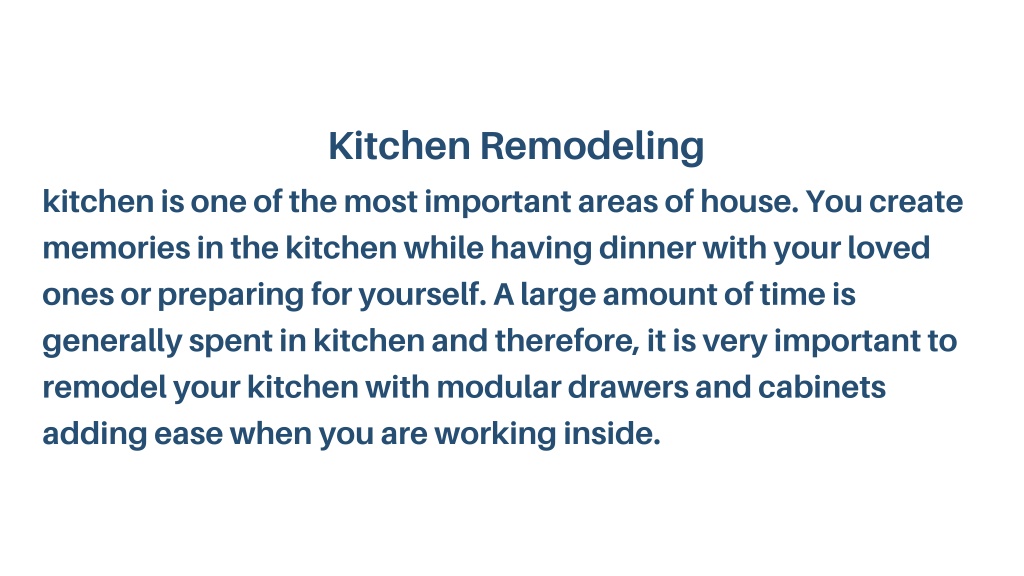 Kitchen Remodeling

kitchen is one of the most important areas of house. You create memories in the kitchen while having dinner with your loved ones or preparing for yourself. A large amount of time is generally spent in kitchen and therefore, it is very important to remodel your kitchen with modular drawers and cabinets adding ease when you are working inside.